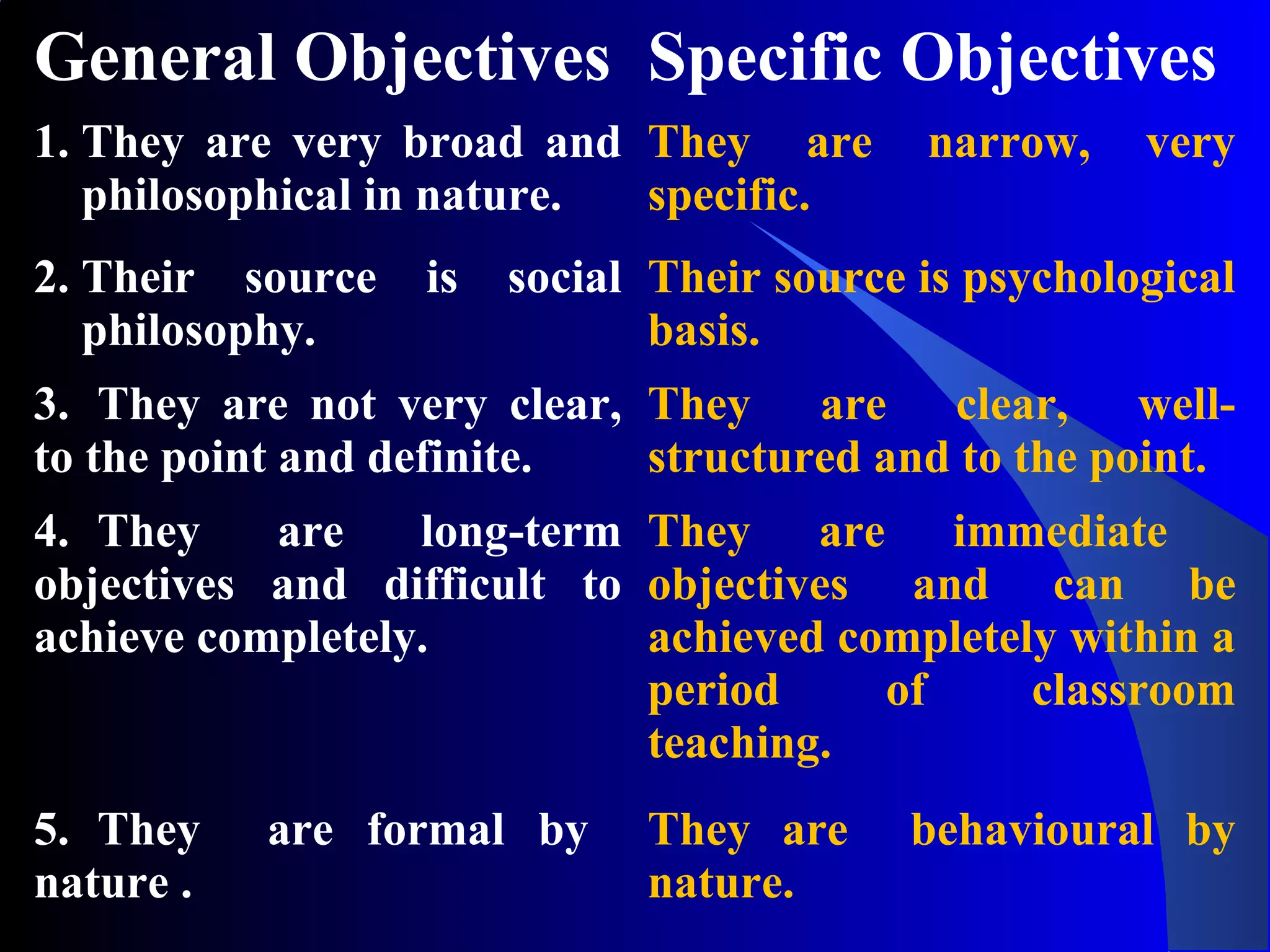 | General Objectives | Specific Objectives |
|---|---|
| 1. They are very broad and philosophical in nature. | They are narrow, very specific. |
| 2. Their source is social philosophy. | Their source is psychological basis. |
| 3. They are not very clear, to the point and definite. | They are clear, well-structured and to the point. |
| 4. They are long-term objectives and difficult to achieve completely. | They are immediate objectives and can be achieved completely within a period of classroom teaching. |
| 5. They are formal by nature . | They are behavioural by nature. |